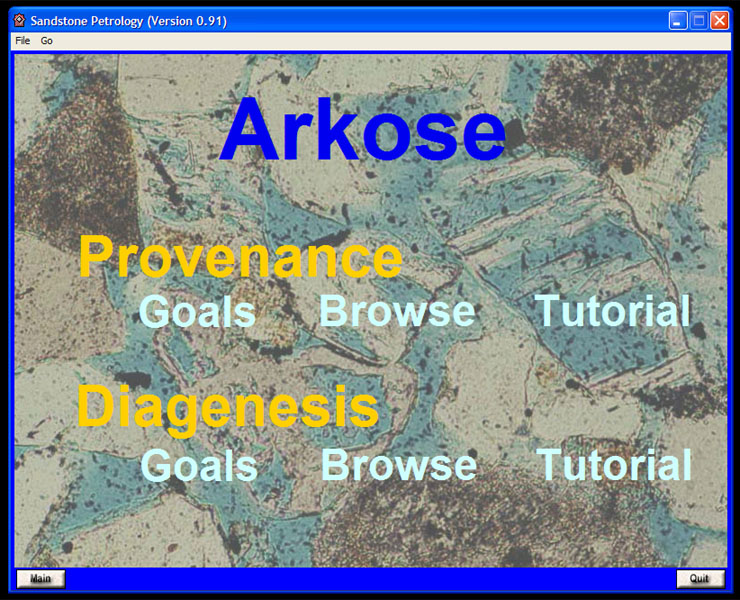 Sandstone Petrology (Version 0.91)

File Go

Arkose

Provenance

Goals Browse Tutorial

Diagenesis

Goals Browse Tutorial

Main

Quit